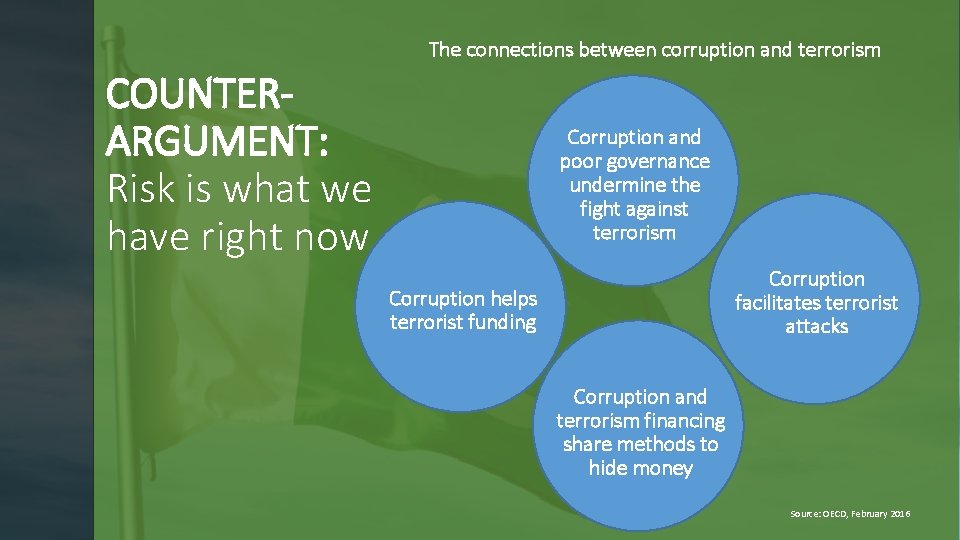 COUNTER-ARGUMENT:
Risk is what we have right now

The connections between corruption and terrorism

Corruption and poor governance undermine the fight against terrorism

Corruption helps terrorist funding

Corruption facilitates terrorist attacks

Corruption and terrorism financing share methods to hide money

Source: OECD, February 2016